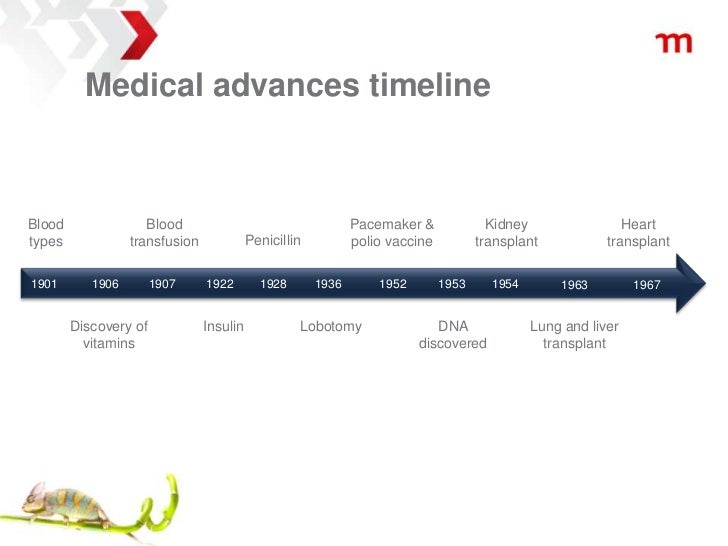 m

Medical advances timeline

Blood types

Blood transfusion

Penicillin

Pacemaker & polio vaccine

Kidney transplant

Heart transplant

1901 1906 1907 1922 1928 1936 1952 1953 1954 1963 1967

Discovery of vitamins

Insulin

Lobotomy

DNA discovered

Lung and liver transplant